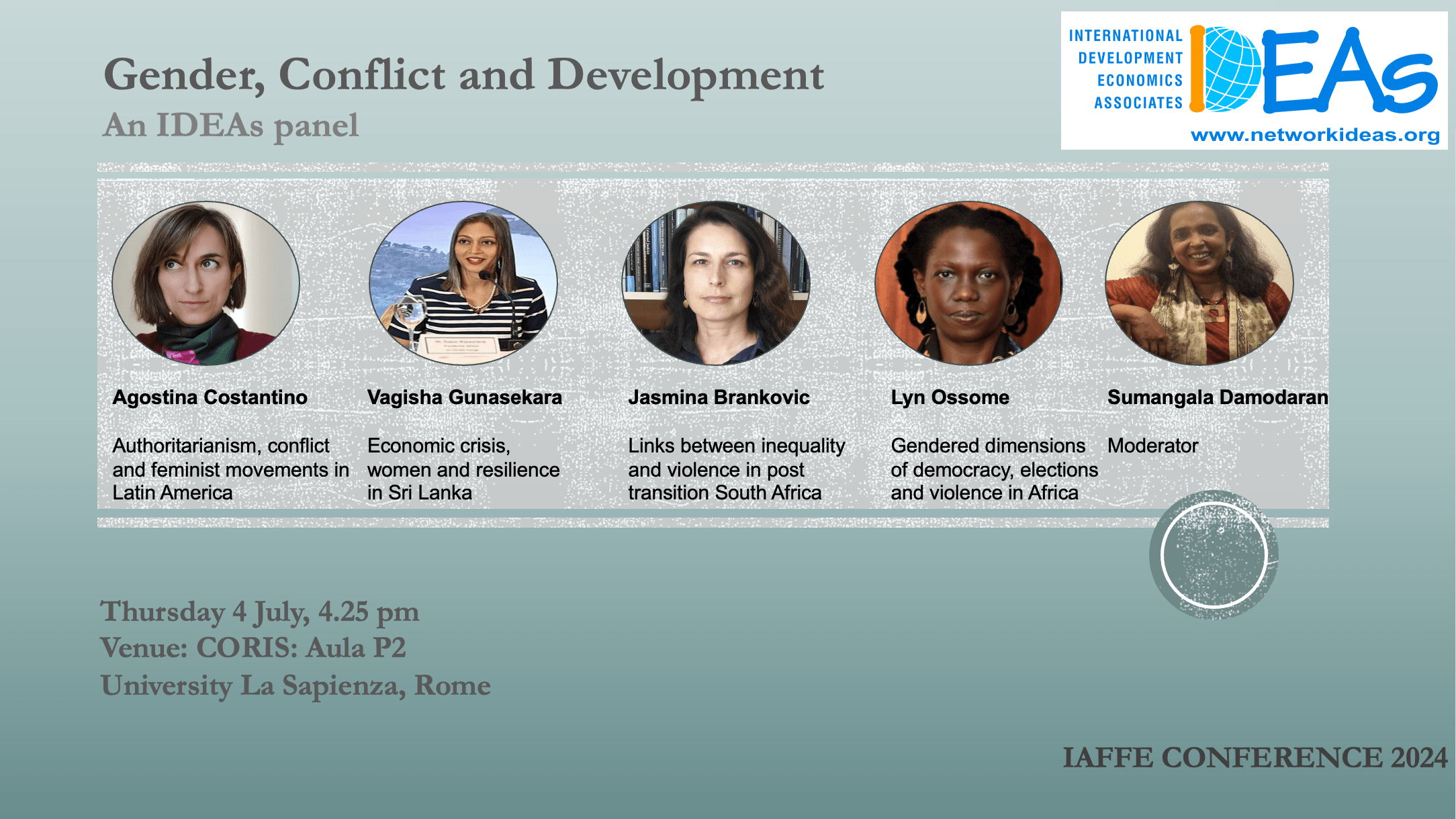 Gender, Conflict and Development
An IDEAs panel

INTERNATIONAL DEVELOPMENT ECONOMICS ASSOCIATES
IDEAs
www.networkideas.org

Agostina Costantino

Authoritarianism, conflict and feminist movements in Latin America

Vagisha Gunasekara

Economic crisis, women and resilience in Sri Lanka

Jasmina Brankovic

Links between inequality and violence in post transition South Africa

Lyn Ossome

Gendered dimensions of democracy, elections and violence in Africa

Sumangala Damodaran

Moderator

Thursday 4 July, 4.25 pm
Venue: CORIS: Aula P2
University La Sapienza, Rome

IAFFE CONFERENCE 2024